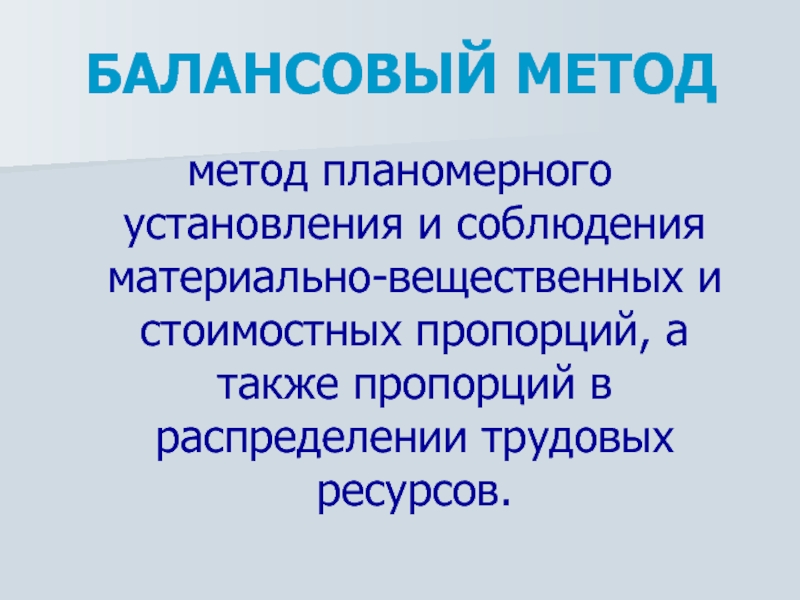 БАЛАНСОВЫЙ МЕТОД

метод планомерного установления и соблюдения материально-вещественных и стоимостных пропорций, а также пропорций в распределении трудовых ресурсов.